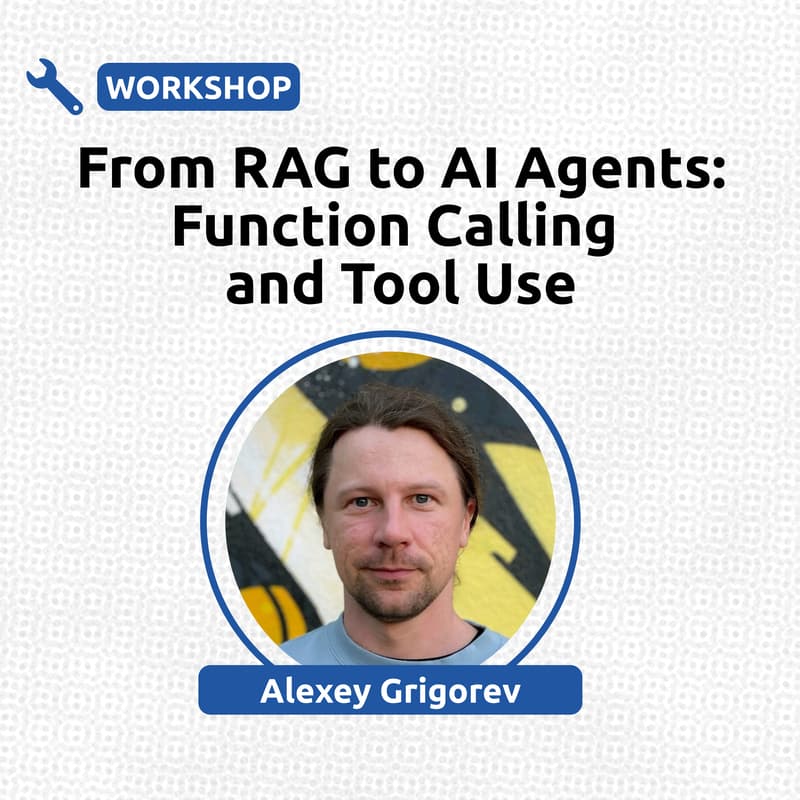 WORKSHOP

From RAG to AI Agents: Function Calling and Tool Use

Alexey Grigorev